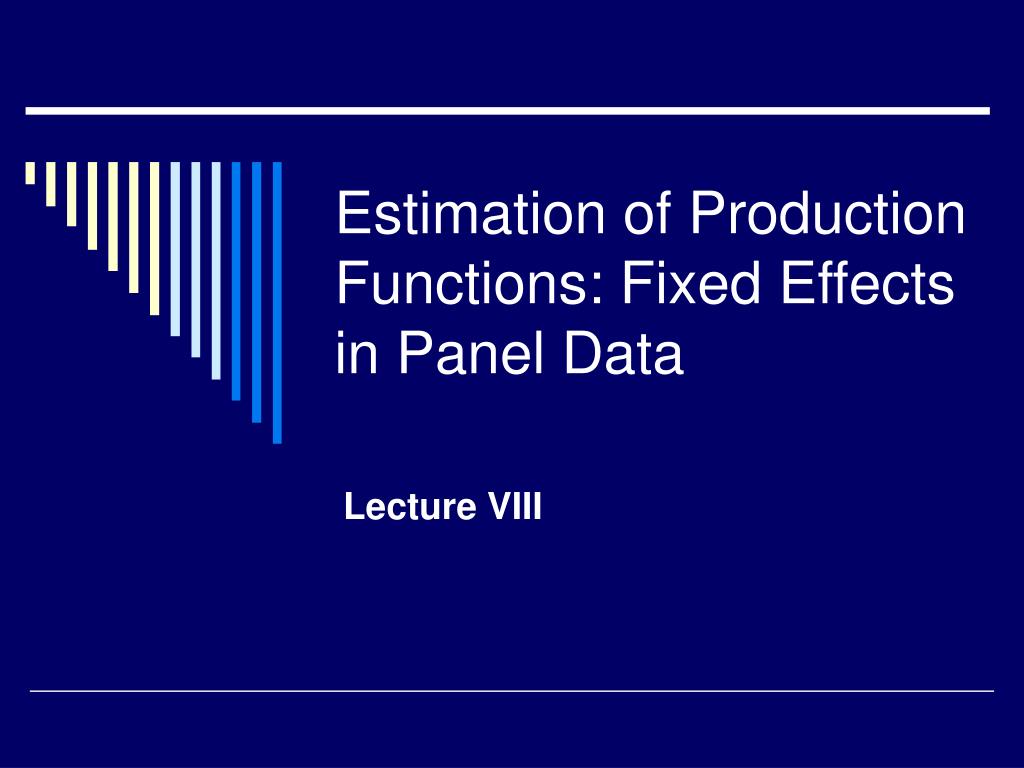 Estimation of Production Functions: Fixed Effects in Panel Data

Lecture VIII